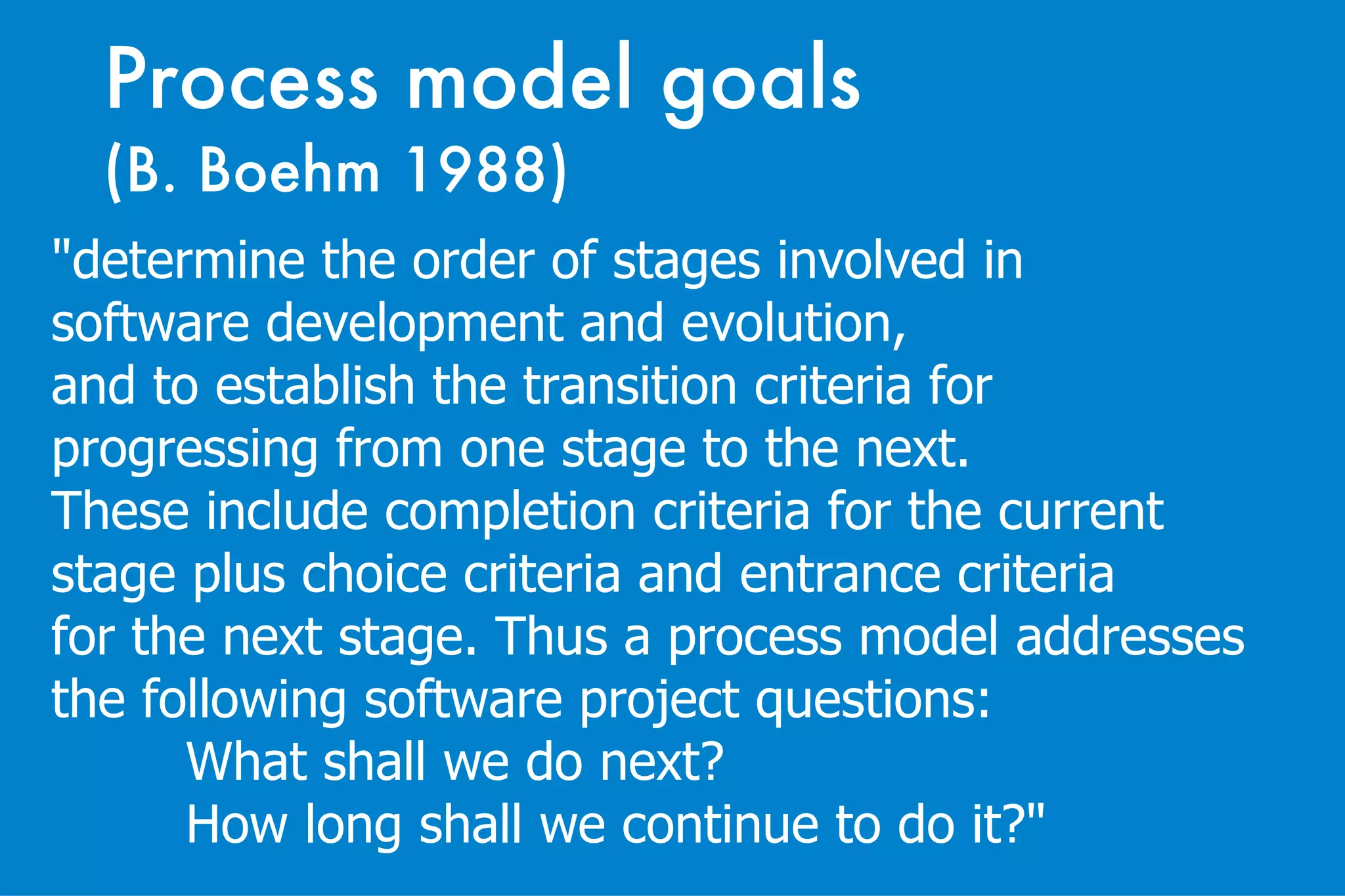 Process model goals
(B. Boehm 1988)

"determine the order of stages involved in software development and evolution,
and to establish the transition criteria for progressing from one stage to the next.
These include completion criteria for the current stage plus choice criteria and entrance criteria for the next stage. Thus a process model addresses the following software project questions:
What shall we do next?
How long shall we continue to do it?"